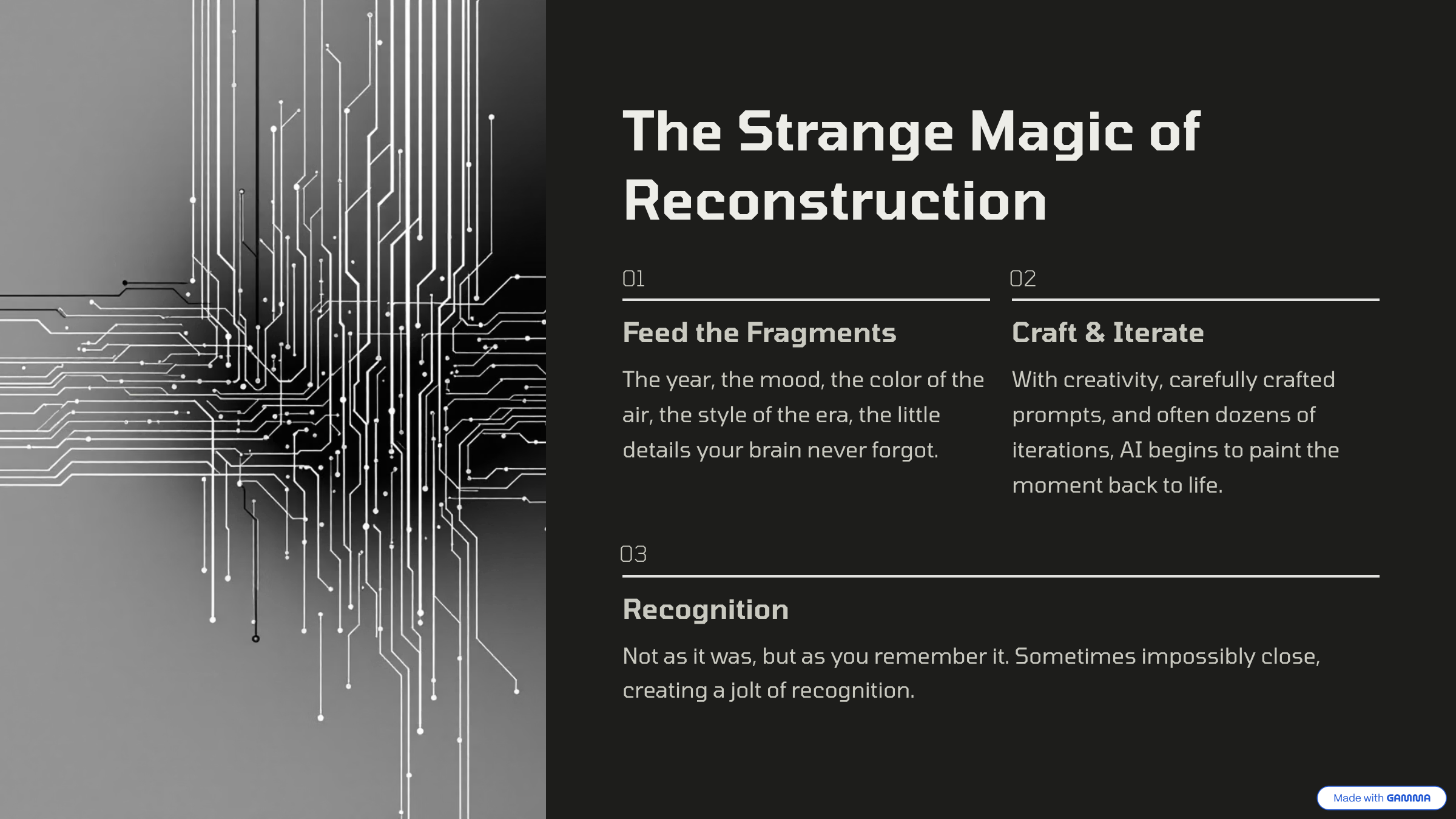 The Strange Magic of Reconstruction

01

Feed the Fragments

The year, the mood, the color of the air, the style of the era, the little details your brain never forgot.

02

Craft & Iterate

With creativity, carefully crafted prompts, and often dozens of iterations, AI begins to paint the moment back to life.

03

Recognition

Not as it was, but as you remember it. Sometimes impossibly close, creating a jolt of recognition.

Made with GAMMA